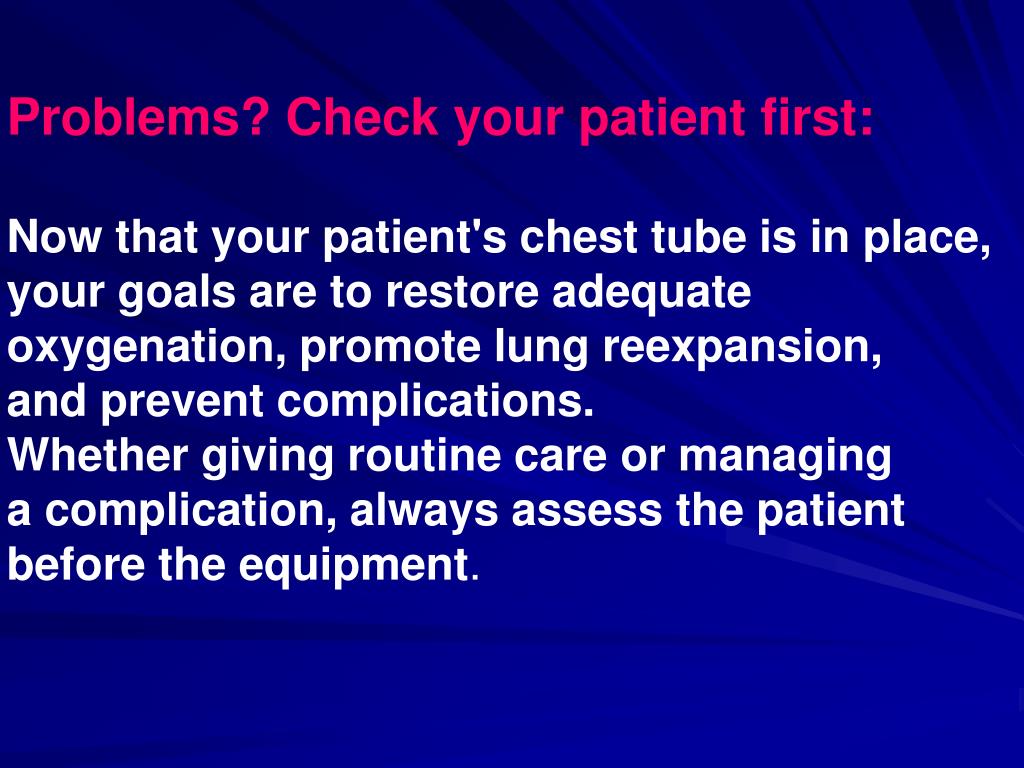 Problems? Check your patient first:

Now that your patient's chest tube is in place, your goals are to restore adequate oxygenation, promote lung reexpansion, and prevent complications.
Whether giving routine care or managing a complication, always assess the patient before the equipment.